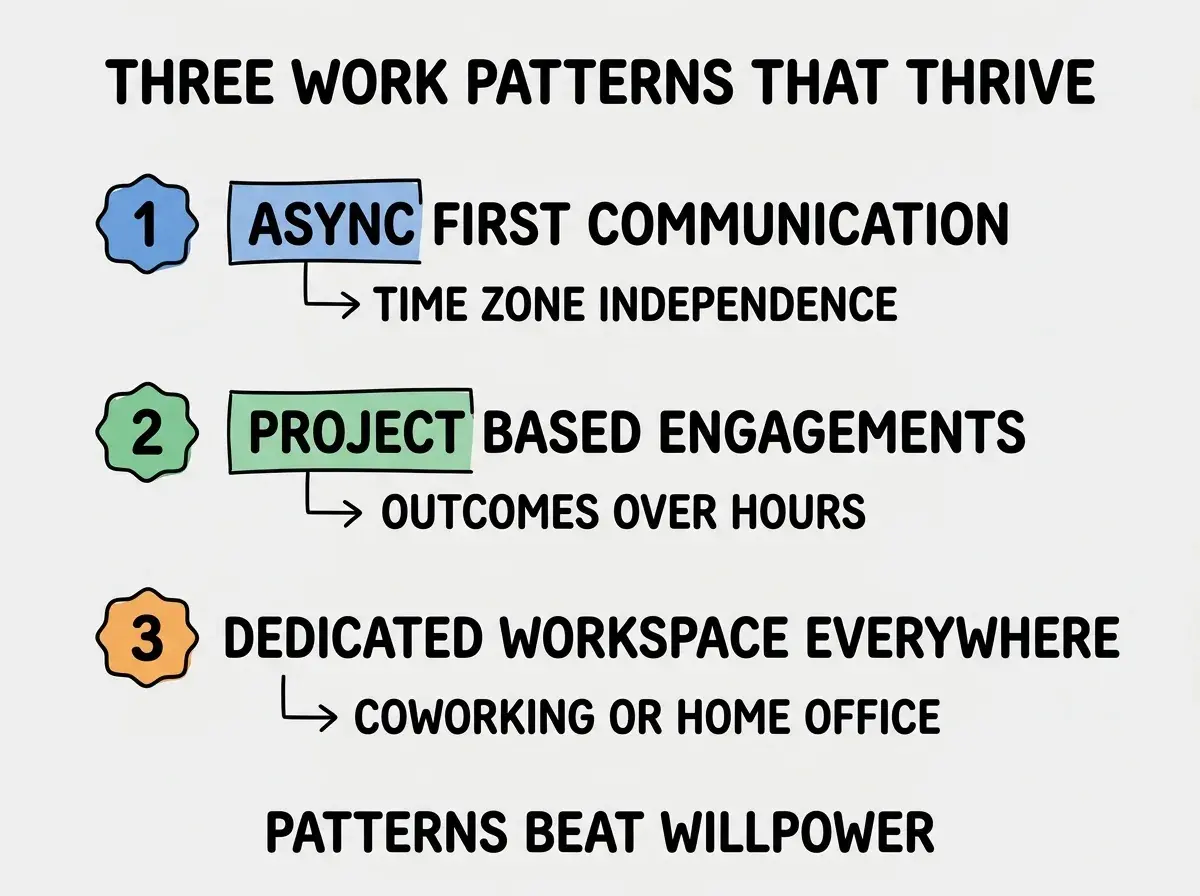 THREE WORK PATTERNS THAT THRIVE

1 ASYNC FIRST COMMUNICATION
→ TIME ZONE INDEPENDENCE

2 PROJECT BASED ENGAGEMENTS
→ OUTCOMES OVER HOURS

3 DEDICATED WORKSPACE EVERYWHERE
→ COWORKING OR HOME OFFICE

PATTERNS BEAT WILLPOWER